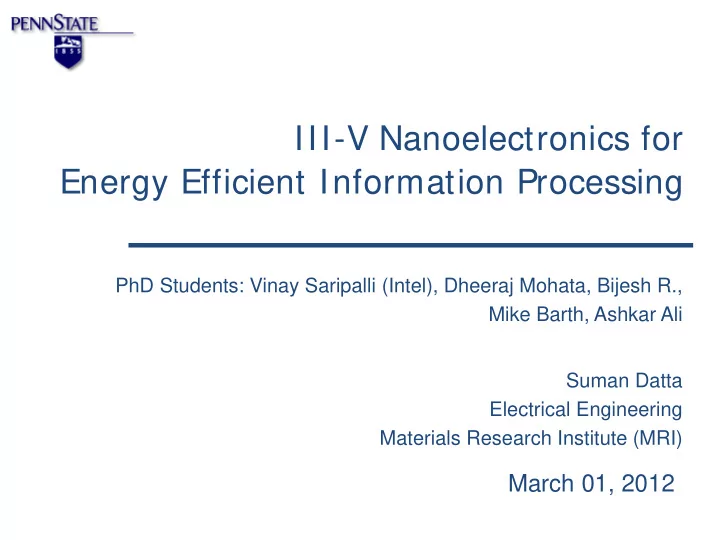 PENNSTATE
1855

III-V Nanoelectronics for Energy Efficient Information Processing

PhD Students: Vinay Saripalli (Intel), Dheeraj Mohata, Bijesh R., Mike Barth, Ashkar Ali

Suman Datta
Electrical Engineering
Materials Research Institute (MRI)

March 01, 2012